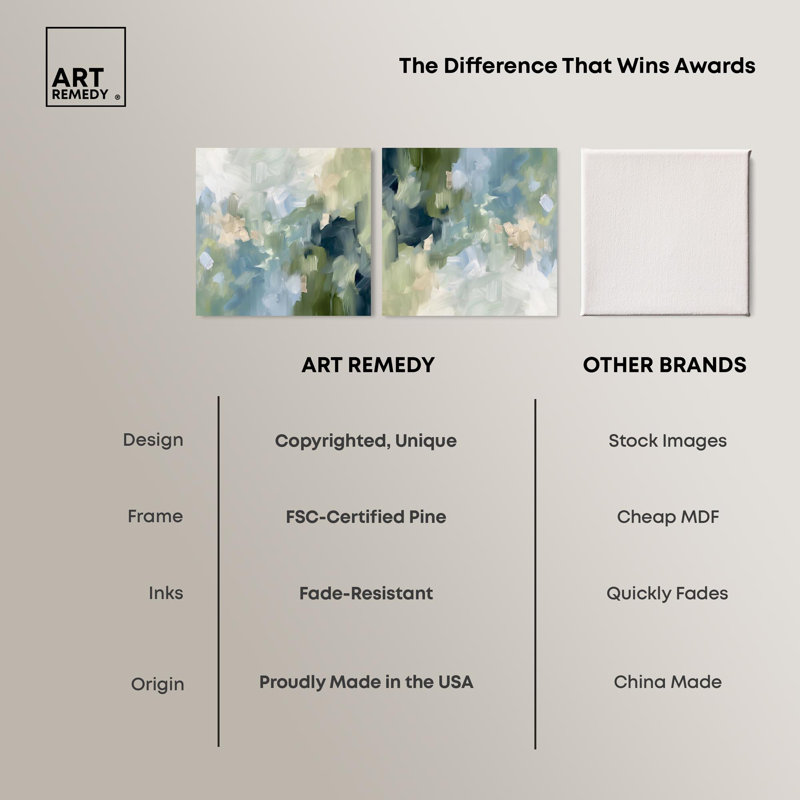 ART REMEDY ®

The Difference That Wins Awards

| | ART REMEDY | OTHER BRANDS |
|---|---|---|
| Design | Copyrighted, Unique | Stock Images |
| Frame | FSC-Certified Pine | Cheap MDF |
| Inks | Fade-Resistant | Quickly Fades |
| Origin | Proudly Made in the USA | China Made |